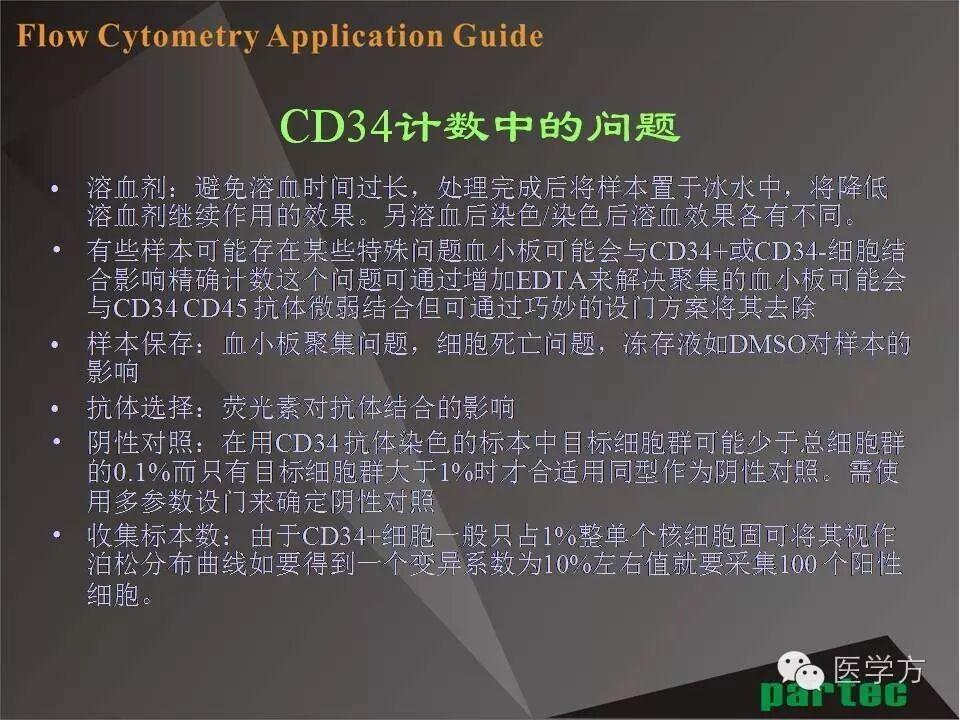 Flow Cytometry Application Guide

CD34计数中的问题

• 溶血剂：避免溶血时间过长，处理完成后将样本置于冰水中，将降低溶血剂继续作用的效果。另溶血后染色/染色后溶血效果各有不同。

• 有些样本可能存在某些特殊问题血小板可能会与CD34+或CD34-细胞结合影响精确计数这个问题可通过增加EDTA来解决聚集的血小板可能会与CD34 CD45 抗体微弱结合但可通过巧妙的设门方案将其去除

• 样本保存：血小板聚集问题，细胞死亡问题，冻存液如DMSO对样本的影响

• 抗体选择：荧光素对抗体结合的影响

• 阴性对照：在用CD34 抗体染色的标本中目标细胞群可能少于总细胞群的0.1%而只有目标细胞群大于1%时才合适用同型作为阴性对照。需使用多参数设门来确定阴性对照

• 收集标本数：由于CD34+细胞一般只占1%整单个核细胞固可将其视作泊松分布曲线如要得到一个变异系数为10%左右值就要采集100 个阳性细胞。

医学方

partec